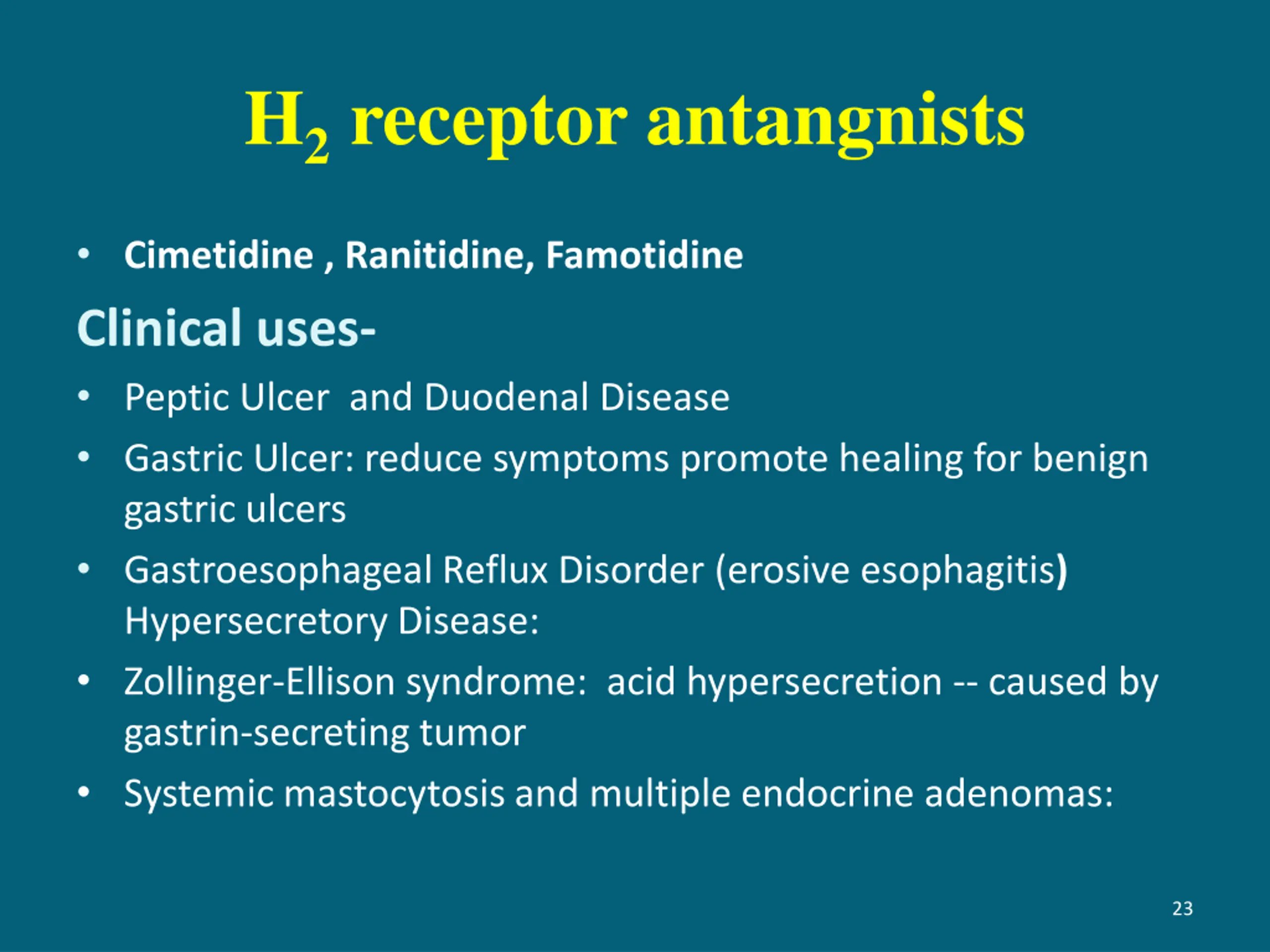 $H_2$ receptor antangnists

• Cimetidine , Ranitidine, Famotidine

Clinical uses-

• Peptic Ulcer and Duodenal Disease
• Gastric Ulcer: reduce symptoms promote healing for benign gastric ulcers
• Gastroesophageal Reflux Disorder (erosive esophagitis) Hypersecretory Disease:
• Zollinger-Ellison syndrome: acid hypersecretion -- caused by gastrin-secreting tumor
• Systemic mastocytosis and multiple endocrine adenomas:

23